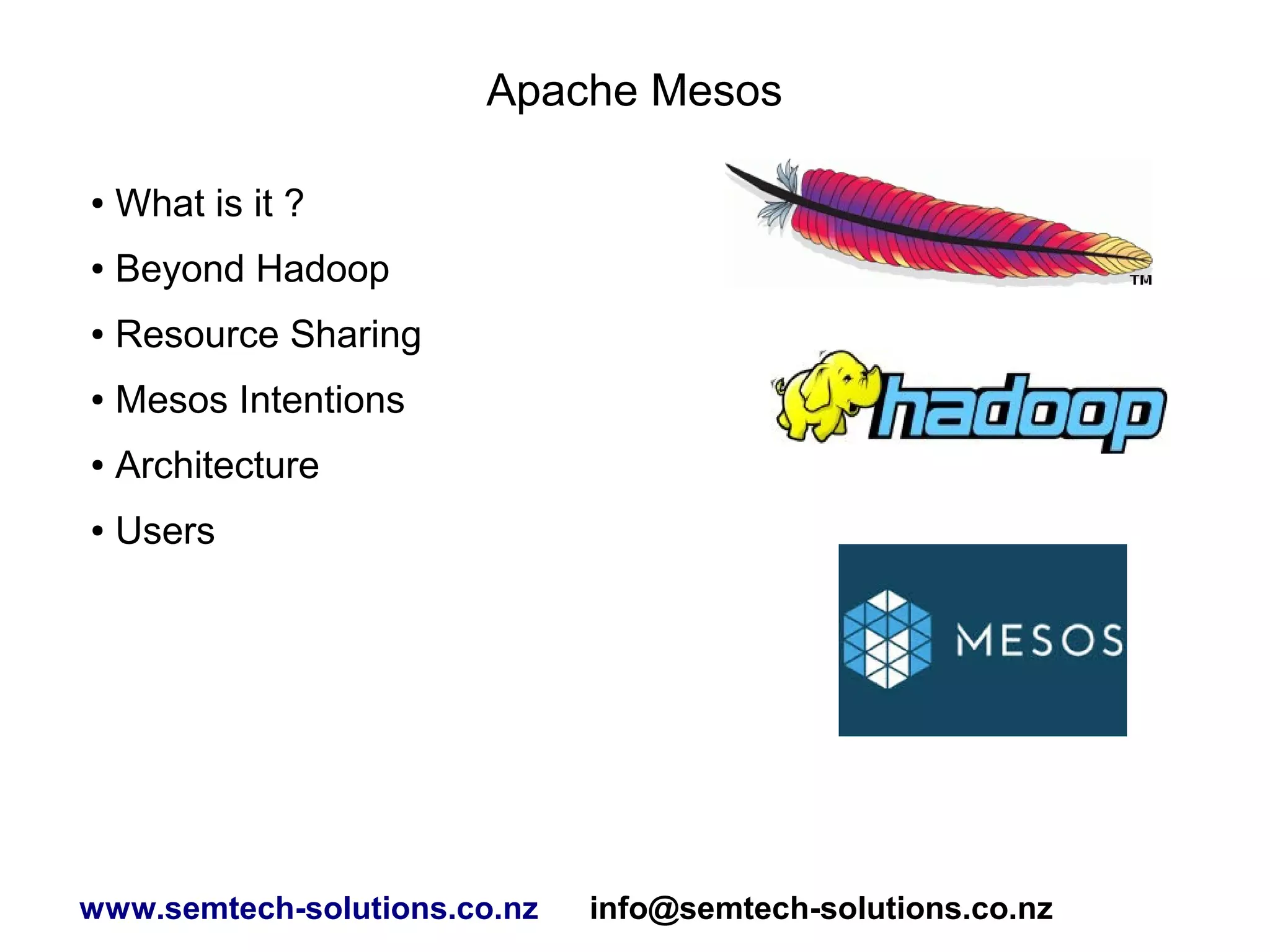 Apache Mesos

• What is it ?
• Beyond Hadoop
• Resource Sharing
• Mesos Intentions
• Architecture
• Users

TM

hadoop

MESOS

www.semtech-solutions.co.nz info@semtech-solutions.co.nz